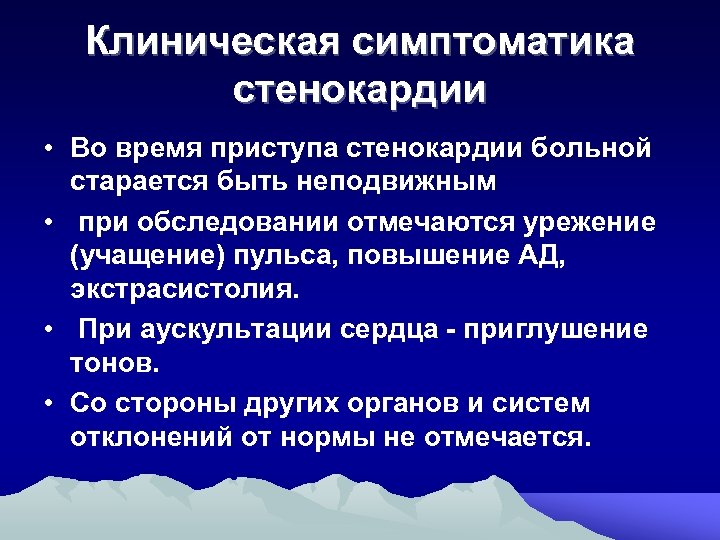 Клиническая симптоматика стенокардии

• Во время приступа стенокардии больной старается быть неподвижным
• при обследовании отмечаются урежение (учащение) пульса, повышение АД, экстрасистолия.
• При аускультации сердца - приглушение тонов.
• Со стороны других органов и систем отклонений от нормы не отмечается.